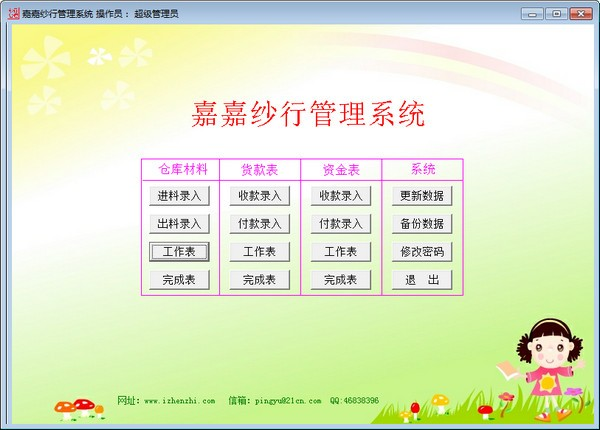 嘉嘉纱行管理系统 操作员： 超级管理员

嘉嘉纱行管理系统

| 仓库材料 | 货款表 | 资金表 | 系统 |
|---|---|---|---|
| 进料录入 | 收款录入 | 收款录入 | 更新数据 |
| 出料录入 | 付款录入 | 付款录入 | 备份数据 |
| 工作表 | 工作表 | 工作表 | 修改密码 |
| 完成表 | 完成表 | 完成表 | 退　出 |

网址: www.izhenzhi.com 信箱: pingyu@21cn.com QQ:46838396